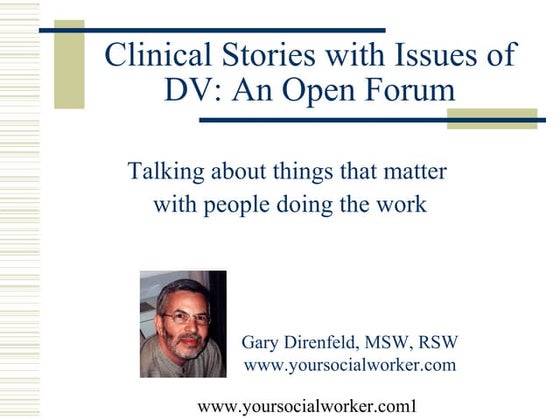 Clinical Stories with Issues of DV: An Open Forum

Talking about things that matter with people doing the work

Gary Direnfeld, MSW, RSW
www.yoursocialworker.com

www.yoursocialworker.com1